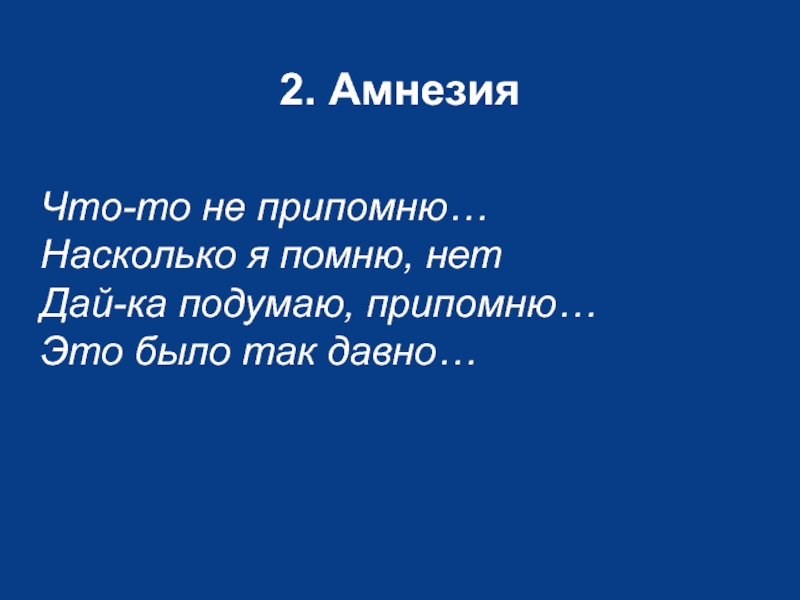 2. Амнезия

Что-то не припомню…
Насколько я помню, нет
Дай-ка подумаю, припомню…
Это было так давно…